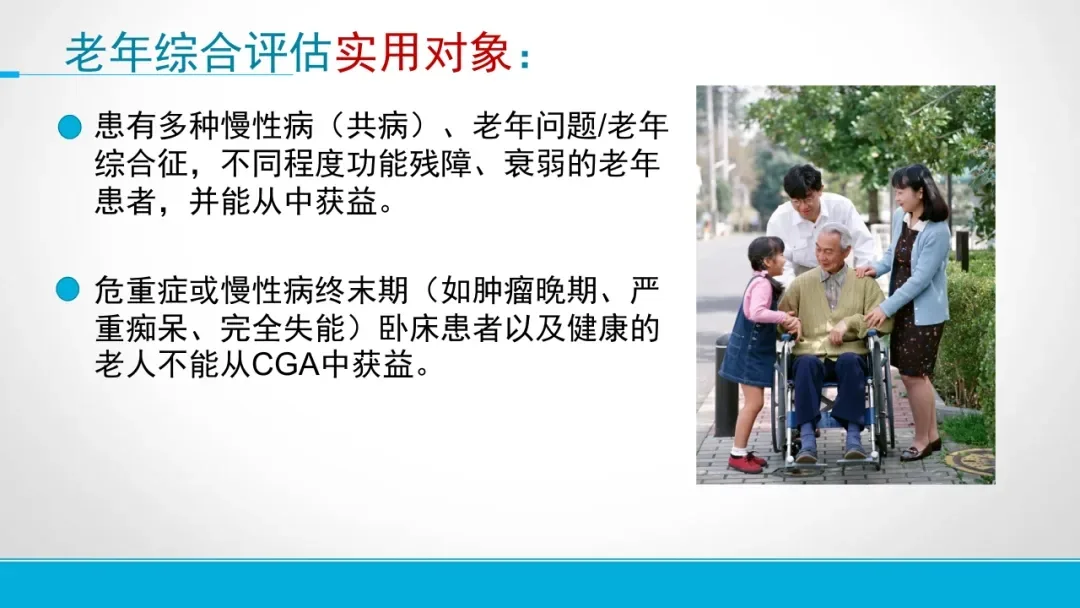 老年综合评估实用对象：

• 患有多种慢性病（共病）、老年问题/老年综合征，不同程度功能残障、衰弱的老年患者，并能从中获益。

• 危重症或慢性病终末期（如肿瘤晚期、严重痴呆、完全失能）卧床患者以及健康的老人不能从CGA中获益。